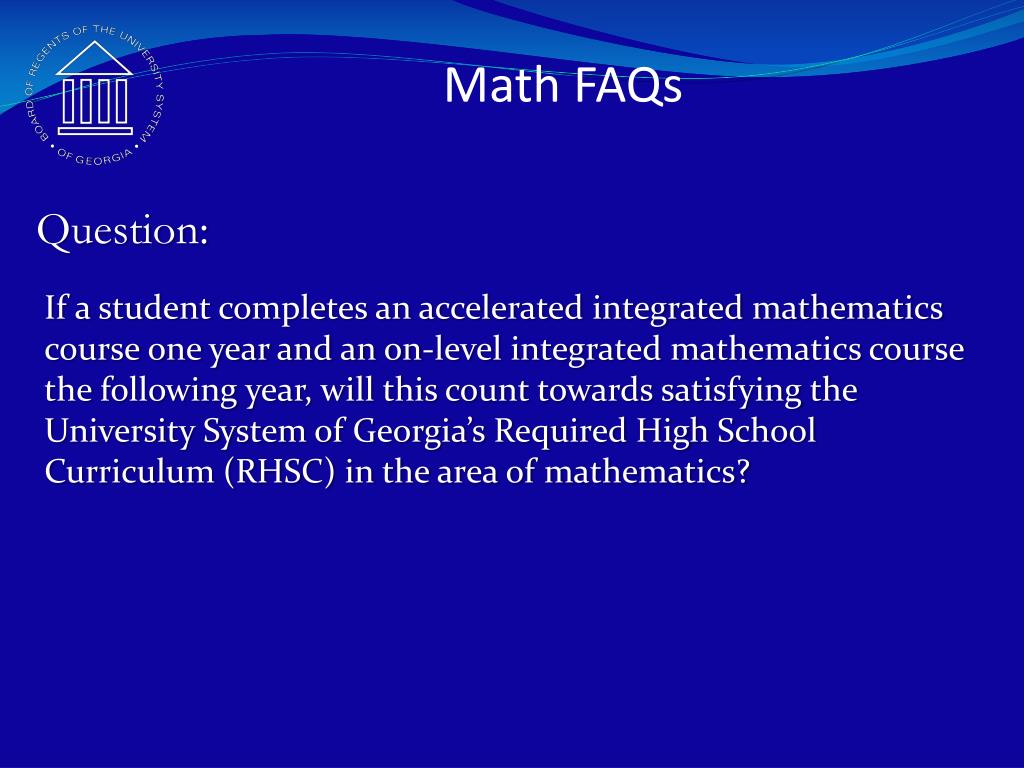 BOARD OF REGENTS OF THE UNIVERSITY SYSTEM • OF GEORGIA •

Math FAQs

Question:

If a student completes an accelerated integrated mathematics course one year and an on-level integrated mathematics course the following year, will this count towards satisfying the University System of Georgia's Required High School Curriculum (RHSC) in the area of mathematics?